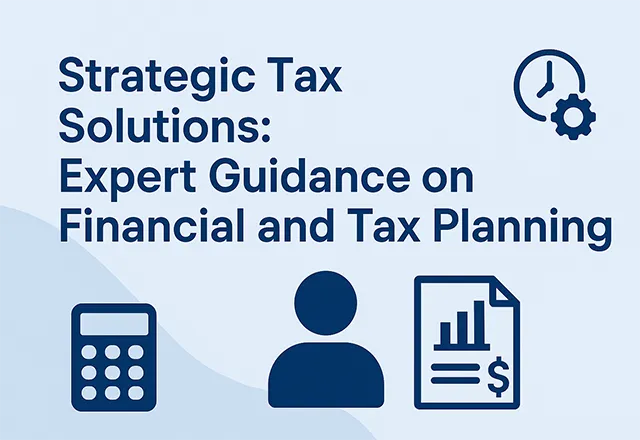 Strategic Tax Solutions: Expert Guidance on Financial and Tax Planning

$